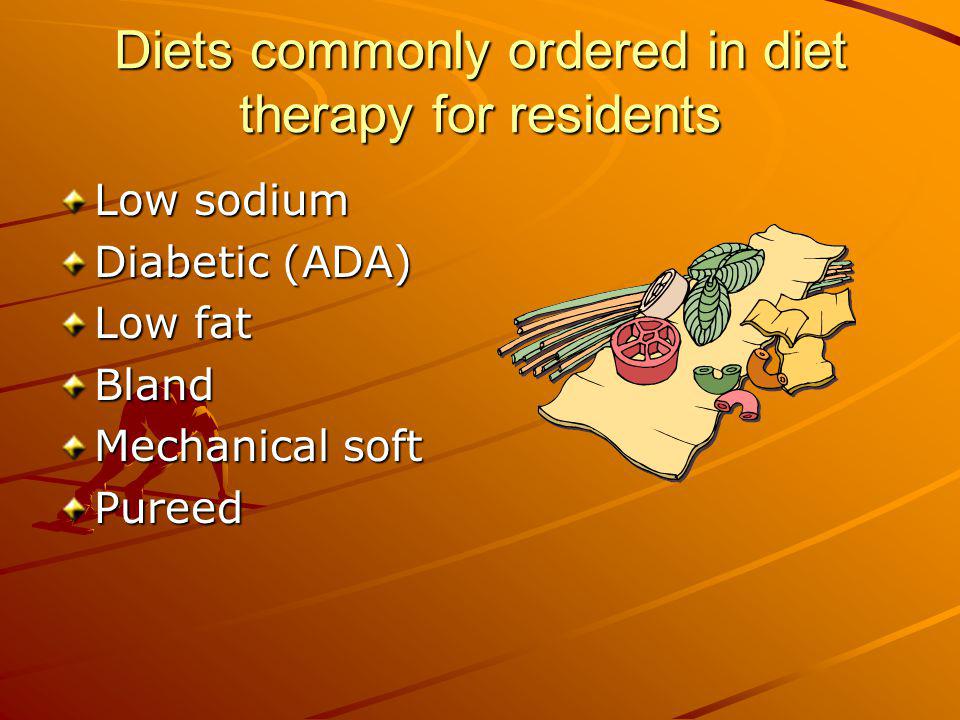 Diets commonly ordered in diet therapy for residents

Low sodium
Diabetic (ADA)
Low fat
Bland
Mechanical soft
Pureed